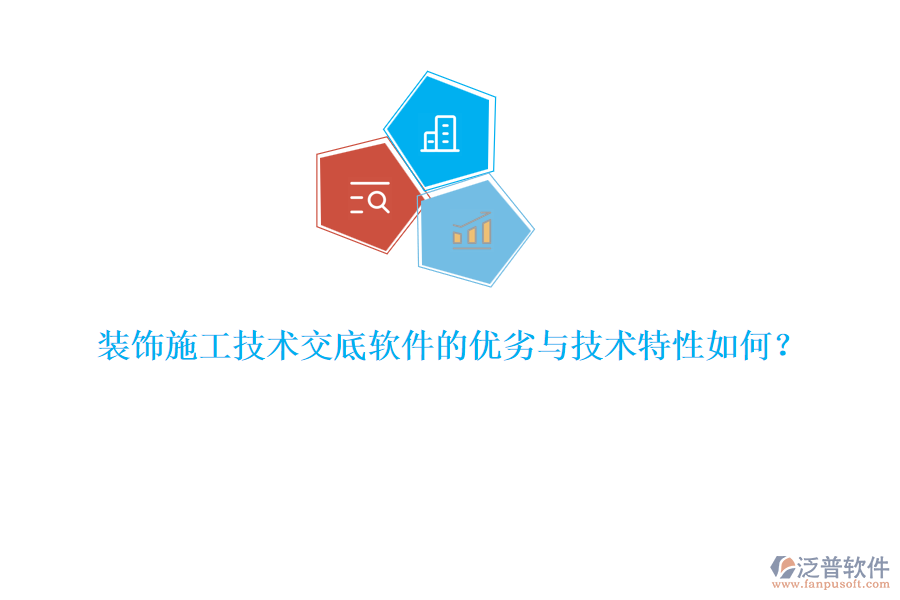 装饰施工技术交底软件的优劣与技术特性如何？

泛普软件
www.fanpusoft.com